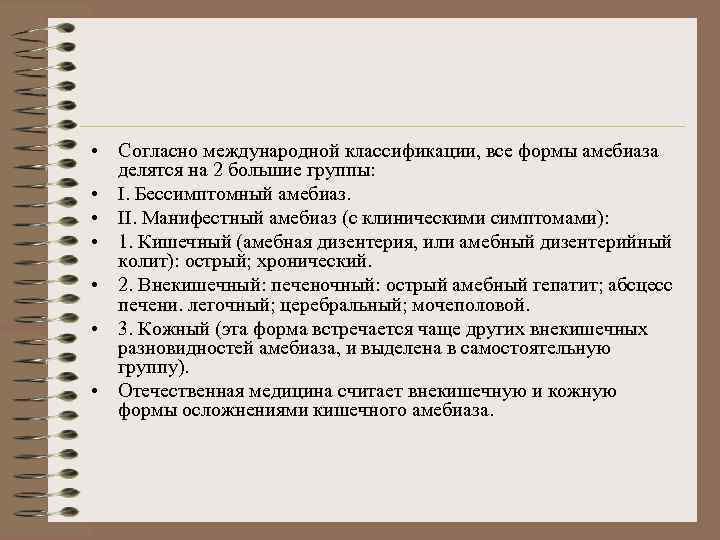 • Согласно международной классификации, все формы амебиаза делятся на 2 большие группы:
• I. Бессимптомный амебиаз.
• II. Манифестный амебиаз (с клиническими симптомами):
• 1. Кишечный (амебная дизентерия, или амебный дизентерийный колит): острый; хронический.
• 2. Внекишечный: печеночный: острый амебный гепатит; абсцесс печени. легочный; церебральный; мочеполовой.
• 3. Кожный (эта форма встречается чаще других внекишечных разновидностей амебиаза, и выделена в самостоятельную группу).
• Отечественная медицина считает внекишечную и кожную формы осложнениями кишечного амебиаза.